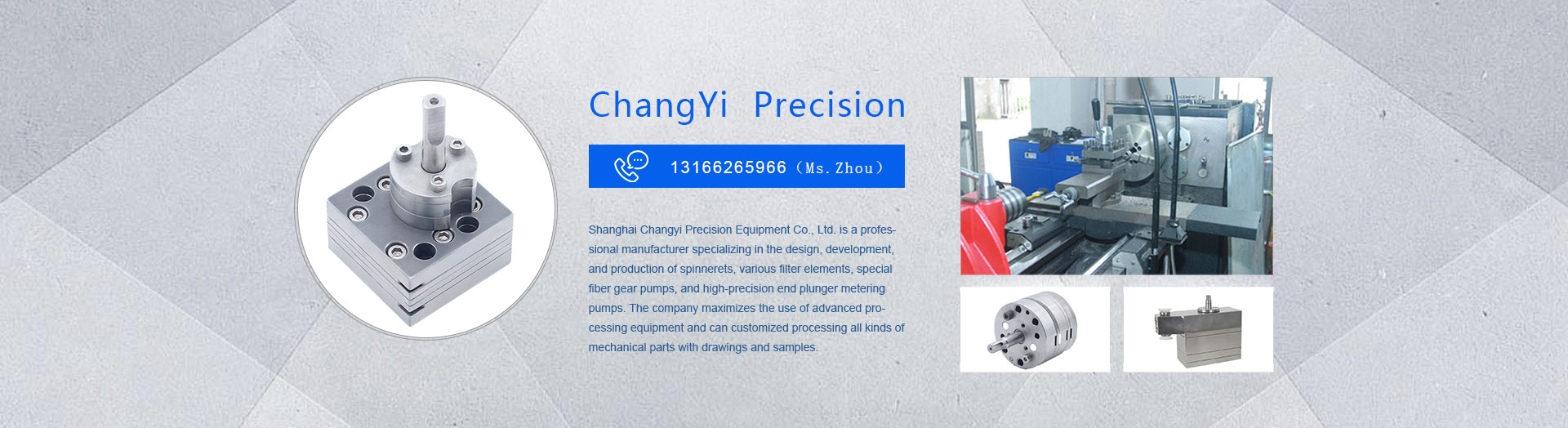 ChangYi Precision

13166265966（Ms. Zhou）

Shanghai Changyi Precision Equipment Co., Ltd. is a professional manufacturer specializing in the design, development, and production of spinnerets, various filter elements, special fiber gear pumps, and high-precision end plunger metering pumps. The company maximizes the use of advanced processing equipment and can customized processing all kinds of mechanical parts with drawings and samples.